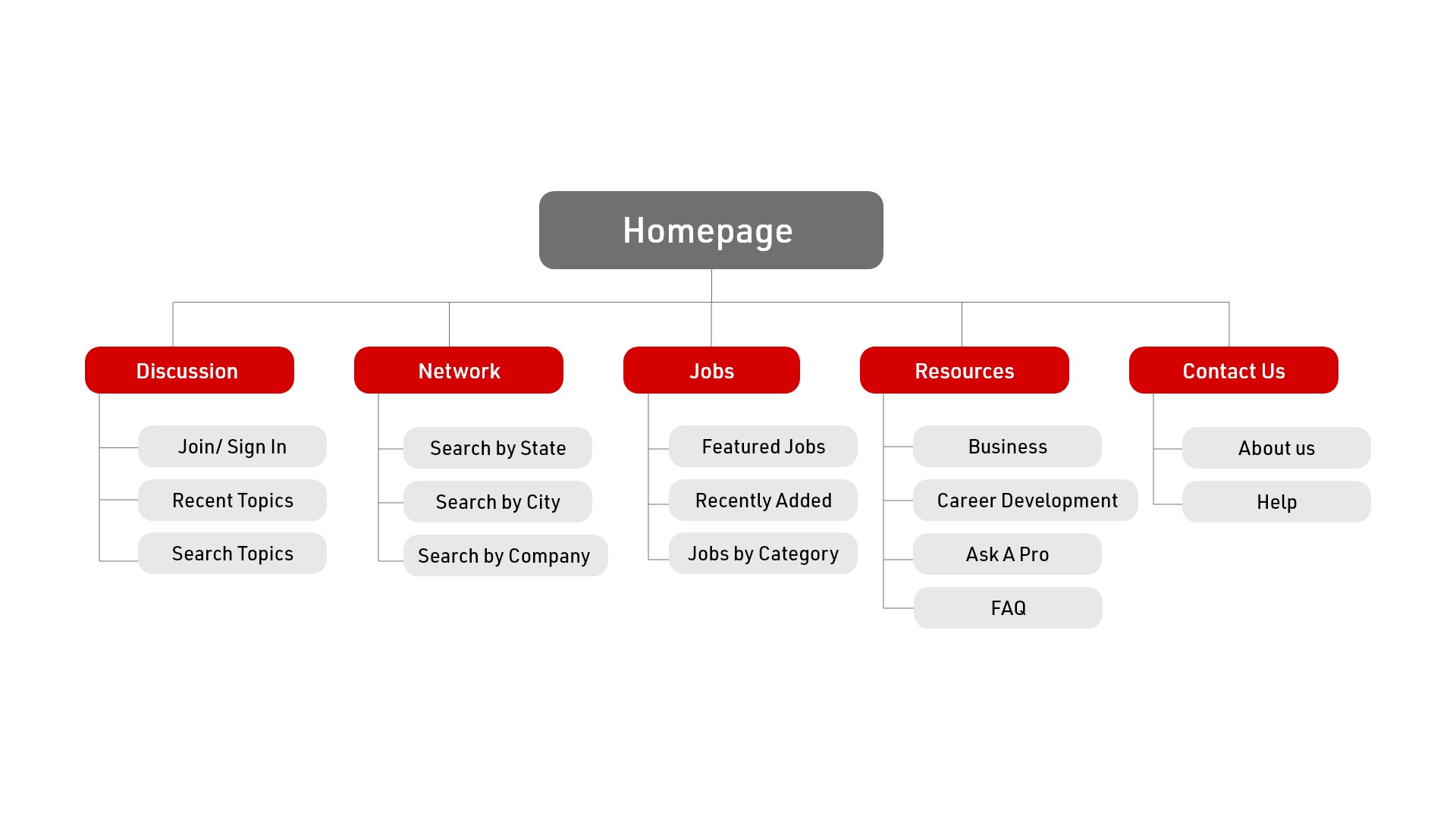 Homepage

Discussion
Join/ Sign In
Recent Topics
Search Topics

Network
Search by State
Search by City
Search by Company

Jobs
Featured Jobs
Recently Added
Jobs by Category

Resources
Business
Career Development
Ask A Pro
FAQ

Contact Us
About us
Help